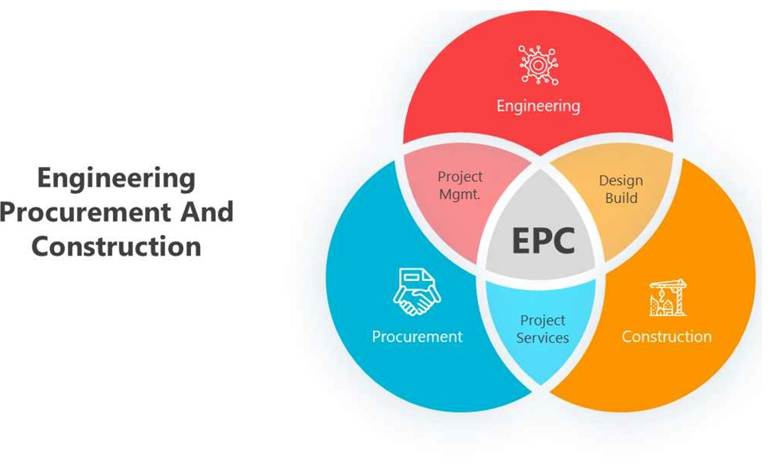 Engineering Procurement And Construction

Engineering

Project Mgmt.

Design Build

EPC

Procurement

Project Services

Construction